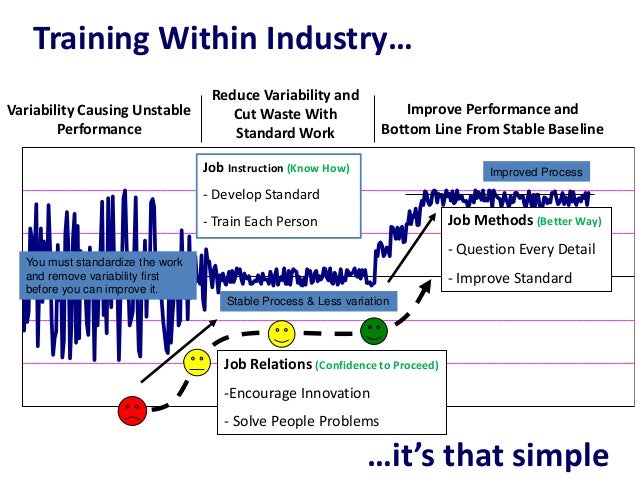 Training Within Industry…

Variability Causing Unstable Performance

Reduce Variability and Cut Waste With Standard Work

Improve Performance and Bottom Line From Stable Baseline

Job Instruction (Know How)
- Develop Standard
- Train Each Person

Improved Process

Job Methods (Better Way)
- Question Every Detail
- Improve Standard

You must standardize the work and remove variability first before you can improve it.

Stable Process & Less variation

Job Relations (Confidence to Proceed)
-Encourage Innovation
- Solve People Problems

…it's that simple